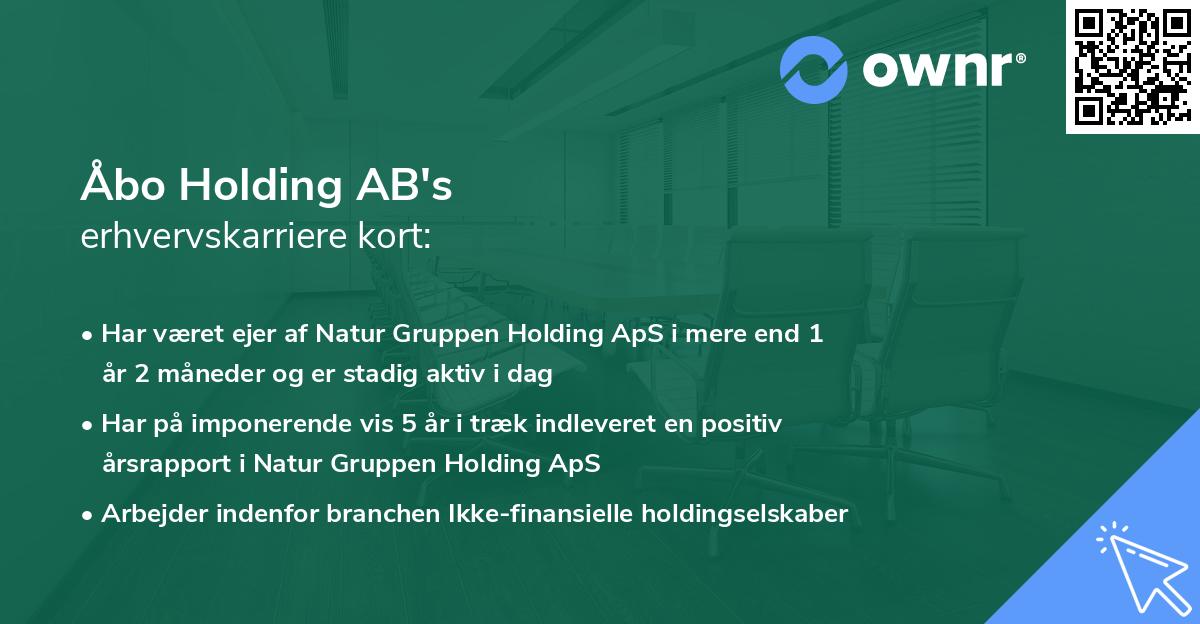 ownr®

Åbo Holding AB's
erhvervskarriere kort:

• Har været ejer af Natur Gruppen Holding ApS i mere end 1 år 2 måneder og er stadig aktiv i dag
• Har på imponerende vis 5 år i træk indleveret en positiv årsrapport i Natur Gruppen Holding ApS
• Arbejder indenfor branchen Ikke-finansielle holdingselskaber